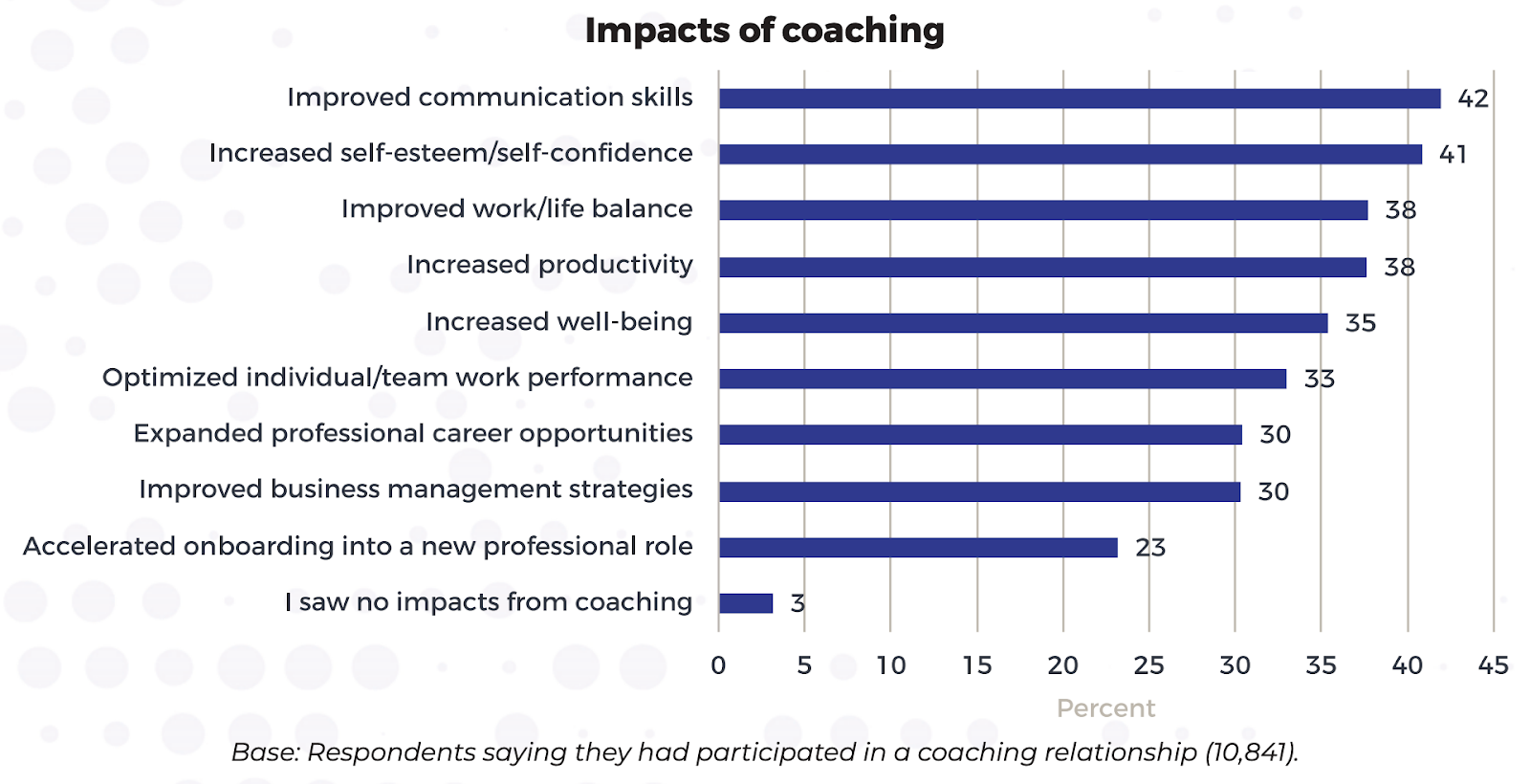 Impacts of coaching

Improved communication skills 42
Increased self-esteem/self-confidence 41
Improved work/life balance 38
Increased productivity 38
Increased well-being 35
Optimized individual/team work performance 33
Expanded professional career opportunities 30
Improved business management strategies 30
Accelerated onboarding into a new professional role 23
I saw no impacts from coaching 3

0 5 10 15 20 25 30 35 40 45
Percent

Base: Respondents saying they had participated in a coaching relationship (10,841).